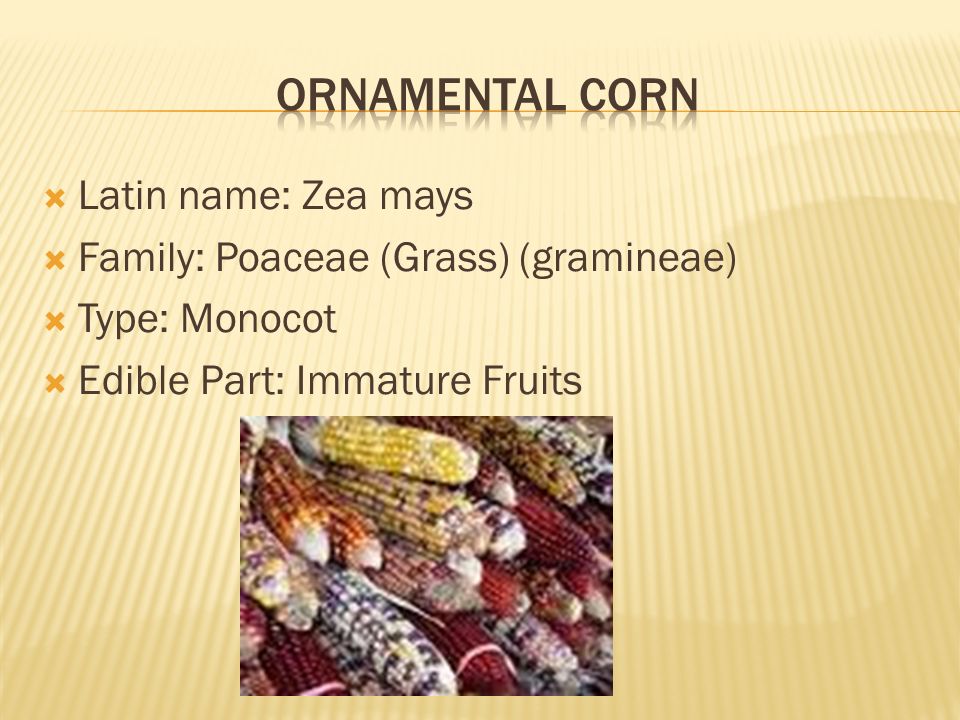 ORNAMENTAL CORN

Latin name: Zea mays
Family: Poaceae (Grass) (gramineae)
Type: Monocot
Edible Part: Immature Fruits